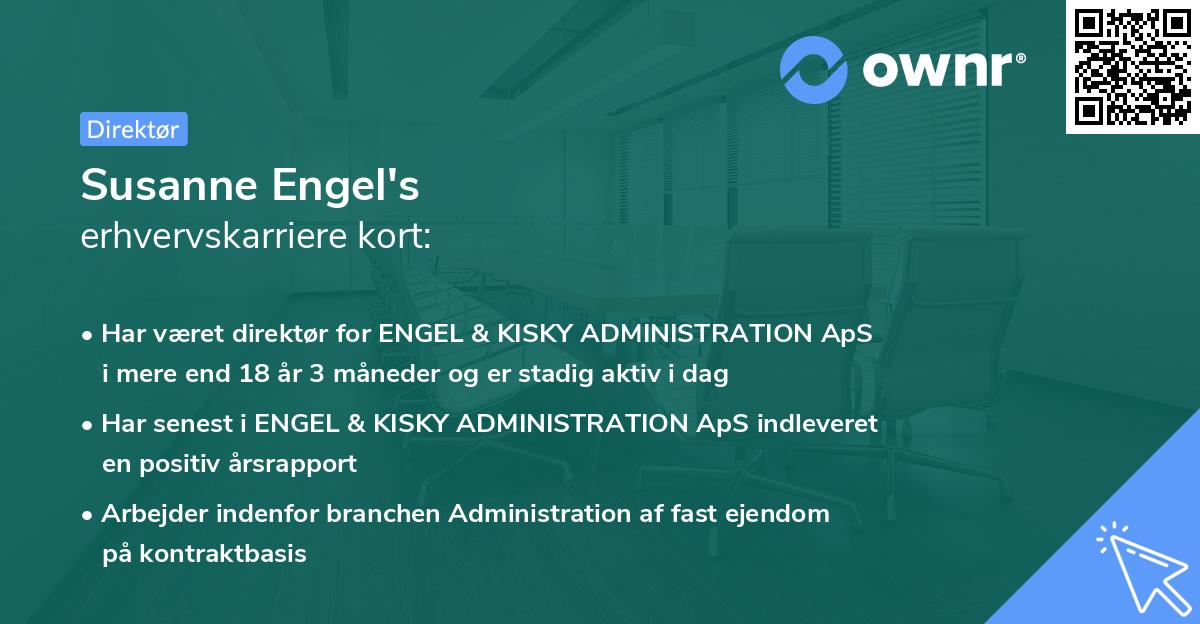 ownr®

Direktør

Susanne Engel's
erhvervskarriere kort:

• Har været direktør for ENGEL & KISKY ADMINISTRATION ApS i mere end 18 år 3 måneder og er stadig aktiv i dag

• Har senest i ENGEL & KISKY ADMINISTRATION ApS indleveret en positiv årsrapport

• Arbejder indenfor branchen Administration af fast ejendom på kontraktbasis